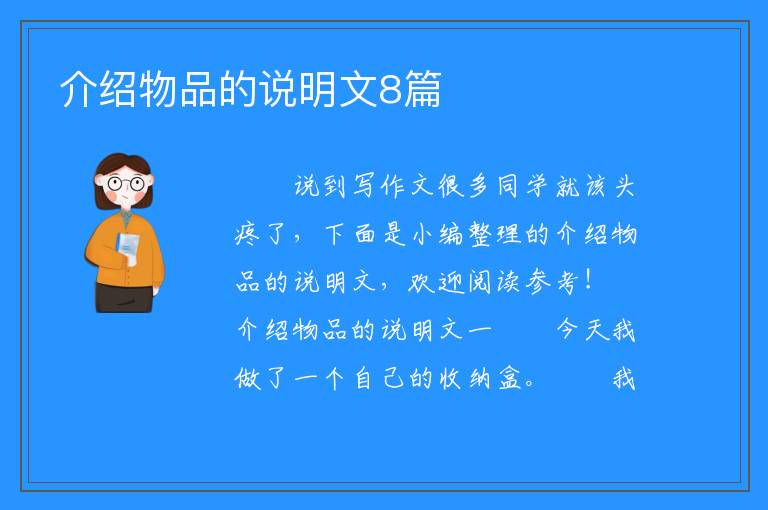 介绍物品的说明文8篇

说到写作文很多同学就该头疼了，下面是小编整理的介绍物品的说明文，欢迎阅读参考！
介绍物品的说明文一　　今天我做了一个自己的收纳盒。　　我